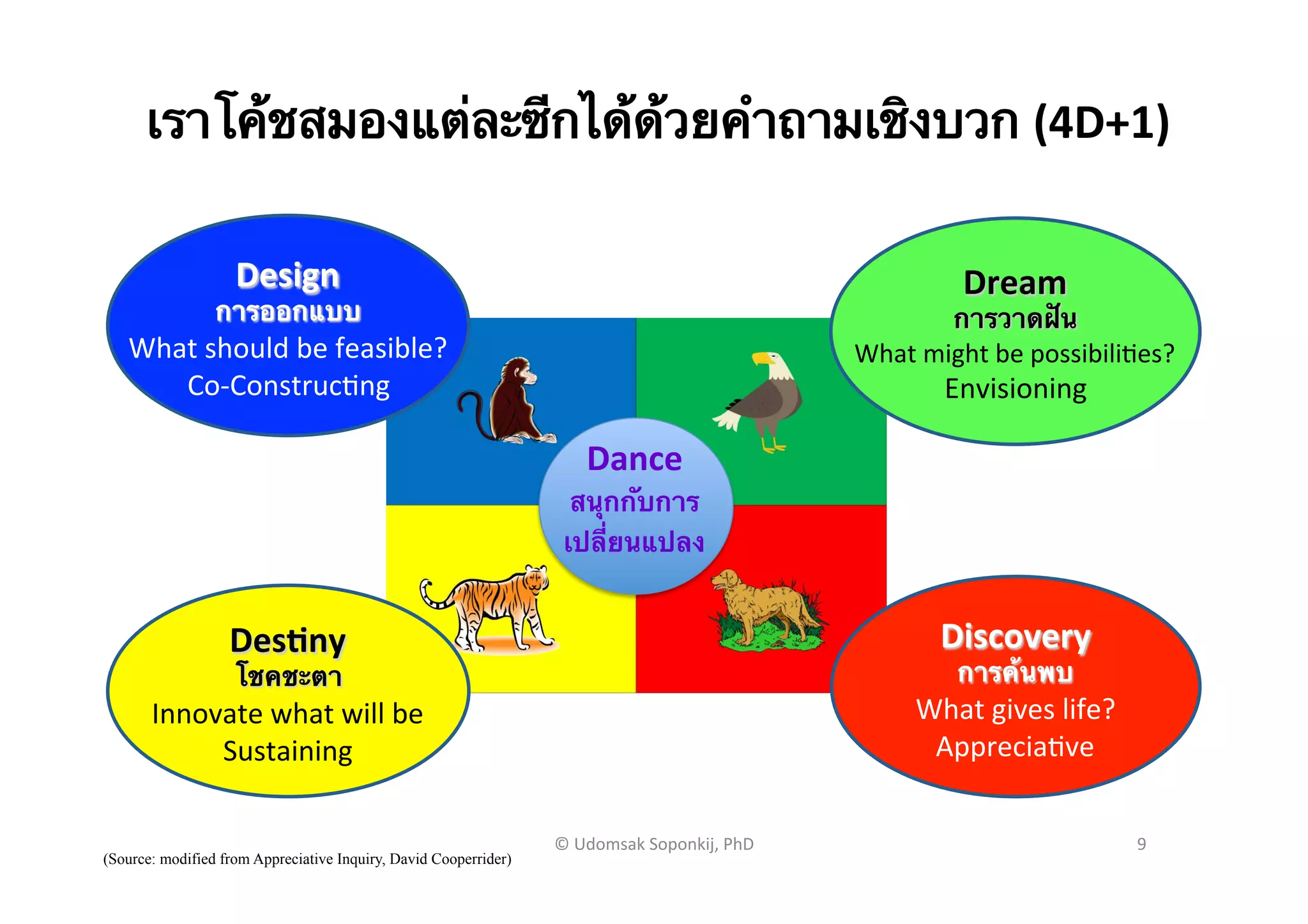 เราโค้ชสมองแต่ละซีกได้ด้วยคำถามเชิงบวก (4D+1)

Design
การออกแบบ
What should be feasible?
Co-Constructing

Dream
การวาดฝัน
What might be possibilities?
Envisioning

Dance
สนุกกับการ
เปลี่ยนแปลง

Destiny
โชคชะตา
Innovate what will be
Sustaining

Discovery
การค้นพบ
What gives life?
Appreciative

(Source: modified from Appreciative Inquiry, David Cooperrider)

© Udomsak Soponkij, PhD

9